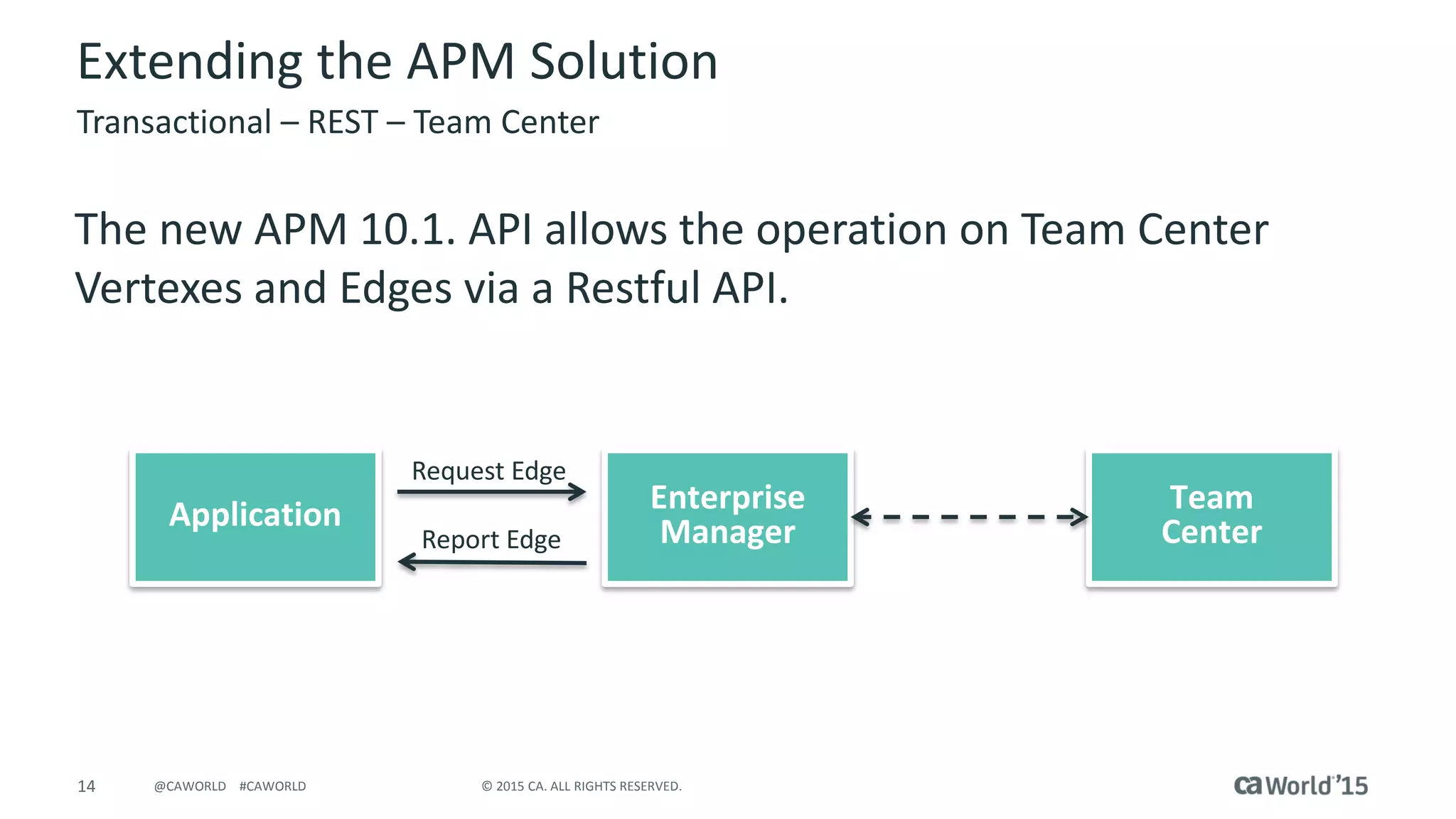 Extending the APM Solution

Transactional – REST – Team Center

The new APM 10.1. API allows the operation on Team Center Vertexes and Edges via a Restful API.

Application

Request Edge

Report Edge

Enterprise Manager

Team Center

14 @CAWORLD #CAWORLD © 2015 CA. ALL RIGHTS RESERVED.

ca World'15